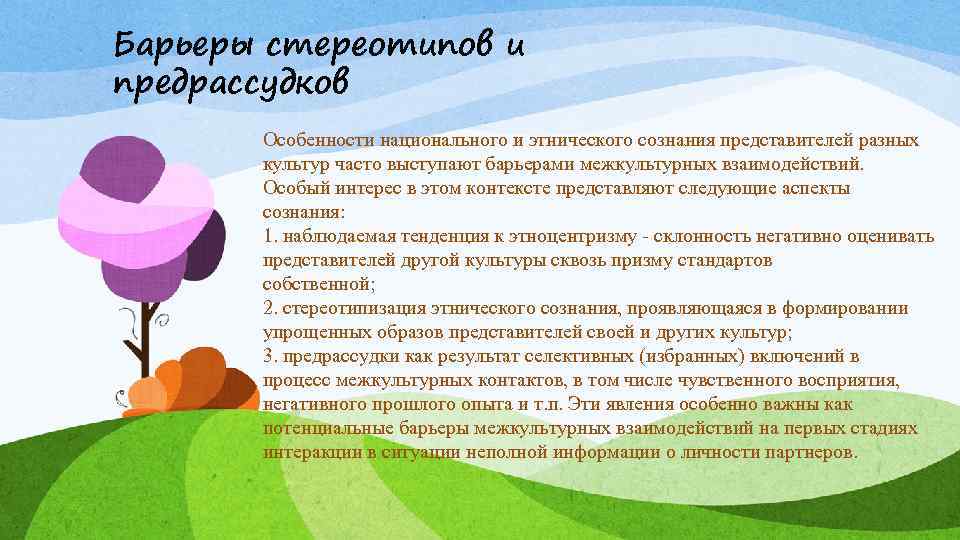 Барьеры стереотипов и предрассудков

Особенности национального и этнического сознания представителей разных культур часто выступают барьерами межкультурных взаимодействий. Особый интерес в этом контексте представляют следующие аспекты сознания:
1. наблюдаемая тенденция к этноцентризму - склонность негативно оценивать представителей другой культуры сквозь призму стандартов собственной;
2. стереотипизация этнического сознания, проявляющаяся в формировании упрощенных образов представителей своей и других культур;
3. предрассудки как результат селективных (избранных) включений в процесс межкультурных контактов, в том числе чувственного восприятия, негативного прошлого опыта и т.п. Эти явления особенно важны как потенциальные барьеры межкультурных взаимодействий на первых стадиях интеракции в ситуации неполной информации о личности партнеров.